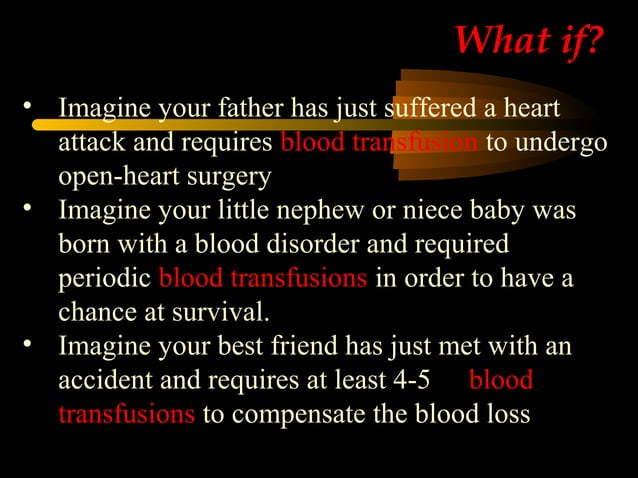 What if?

• Imagine your father has just suffered a heart attack and requires blood transfusion to undergo open-heart surgery
• Imagine your little nephew or niece baby was born with a blood disorder and required periodic blood transfusions in order to have a chance at survival.
• Imagine your best friend has just met with an accident and requires at least 4-5 blood transfusions to compensate the blood loss